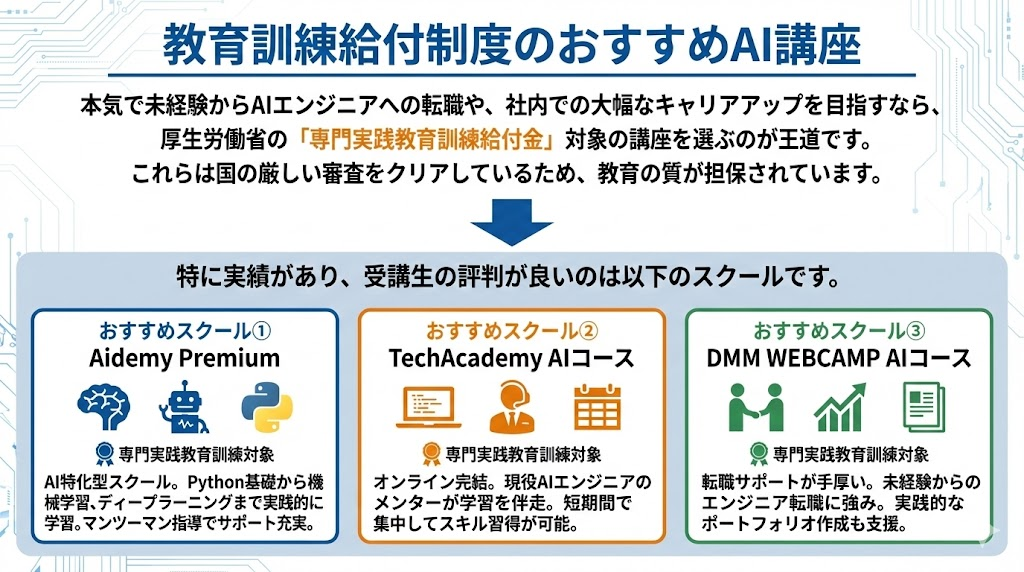 教育訓練給付制度のおすすめAI講座

本気で未経験からAIエンジニアへの転職や、社内での大幅なキャリアアップを目指すなら、厚生労働省の「専門実践教育訓練給付金」対象の講座を選ぶのが王道です。これらは国の厳しい審査をクリアしているため、教育の質が担保されています。

特に実績があり、受講生の評判が良いのは以下のスクールです。

おすすめスクール①
Aidemy Premium
専門実践教育訓練対象
AI特化型スクール。Python基礎から機械学習、ディープラーニングまで実践的に学習。マンツーマン指導でサポート充実。

おすすめスクール②
TechAcademy AIコース
専門実践教育訓練対象
オンライン完結。現役AIエンジニアのメンターが学習を伴走。短期間で集中してスキル習得が可能。

おすすめスクール③
DMM WEBCAMP AIコース
専門実践教育訓練対象
転職サポートが手厚い。未経験からのエンジニア転職に強み。実践的なポートフォリオ作成も支援。